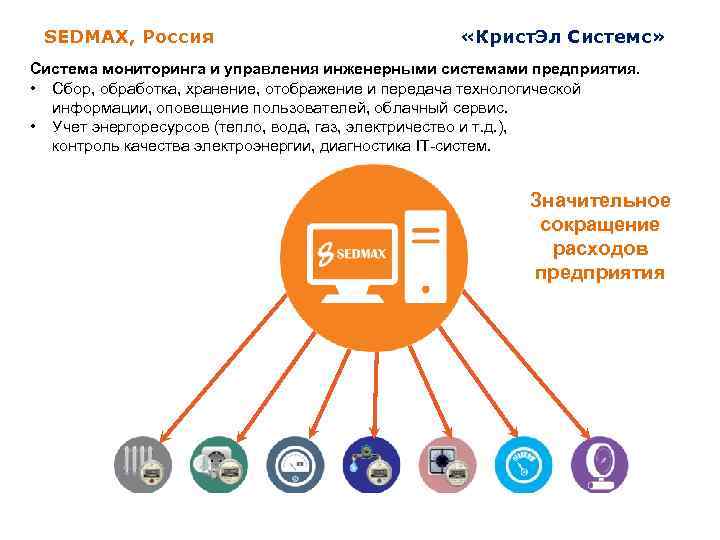 SEDMAX, Россия

«КристЭл Системс»

Система мониторинга и управления инженерными системами предприятия.
• Сбор, обработка, хранение, отображение и передача технологической информации, оповещение пользователей, облачный сервис.
• Учет энергоресурсов (тепло, вода, газ, электричество и т.д.), контроль качества электроэнергии, диагностика IT-систем.

SEDMAX

Значительное сокращение расходов предприятия